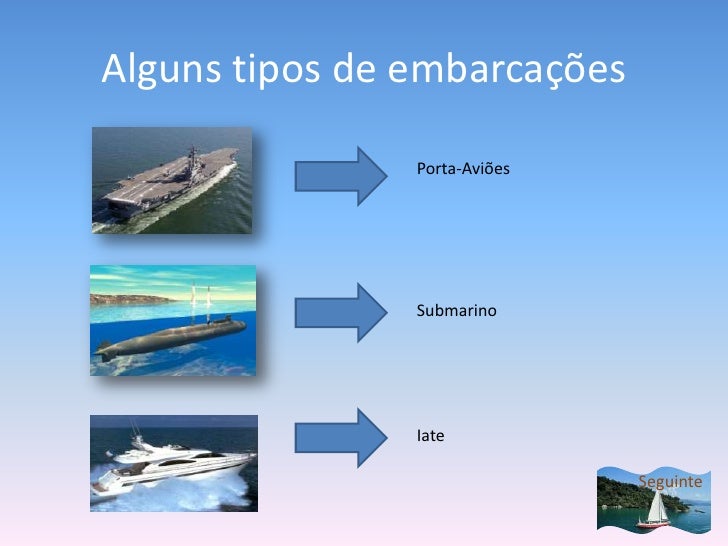 Alguns tipos de embarcações

Porta-Aviões

Submarino

Iate

Seguinte